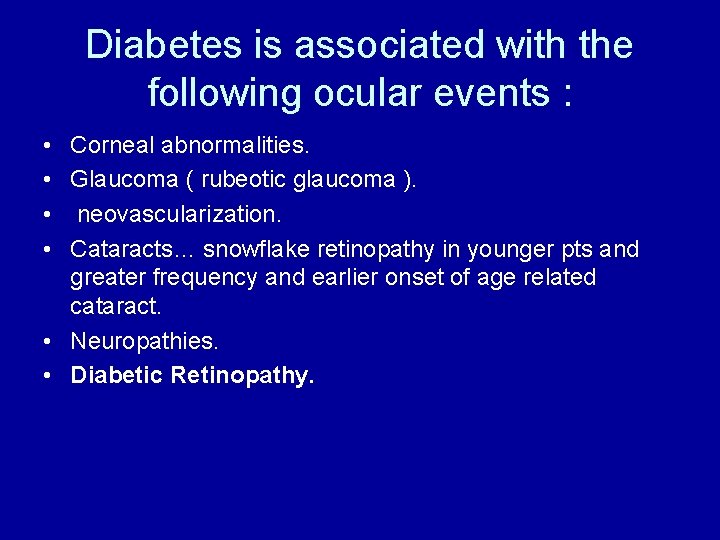 Diabetes is associated with the following ocular events :

• Corneal abnormalities.
• Glaucoma ( rubeotic glaucoma ).
• neovascularization.
• Cataracts… snowflake retinopathy in younger pts and greater frequency and earlier onset of age related cataract.
• Neuropathies.
• Diabetic Retinopathy.